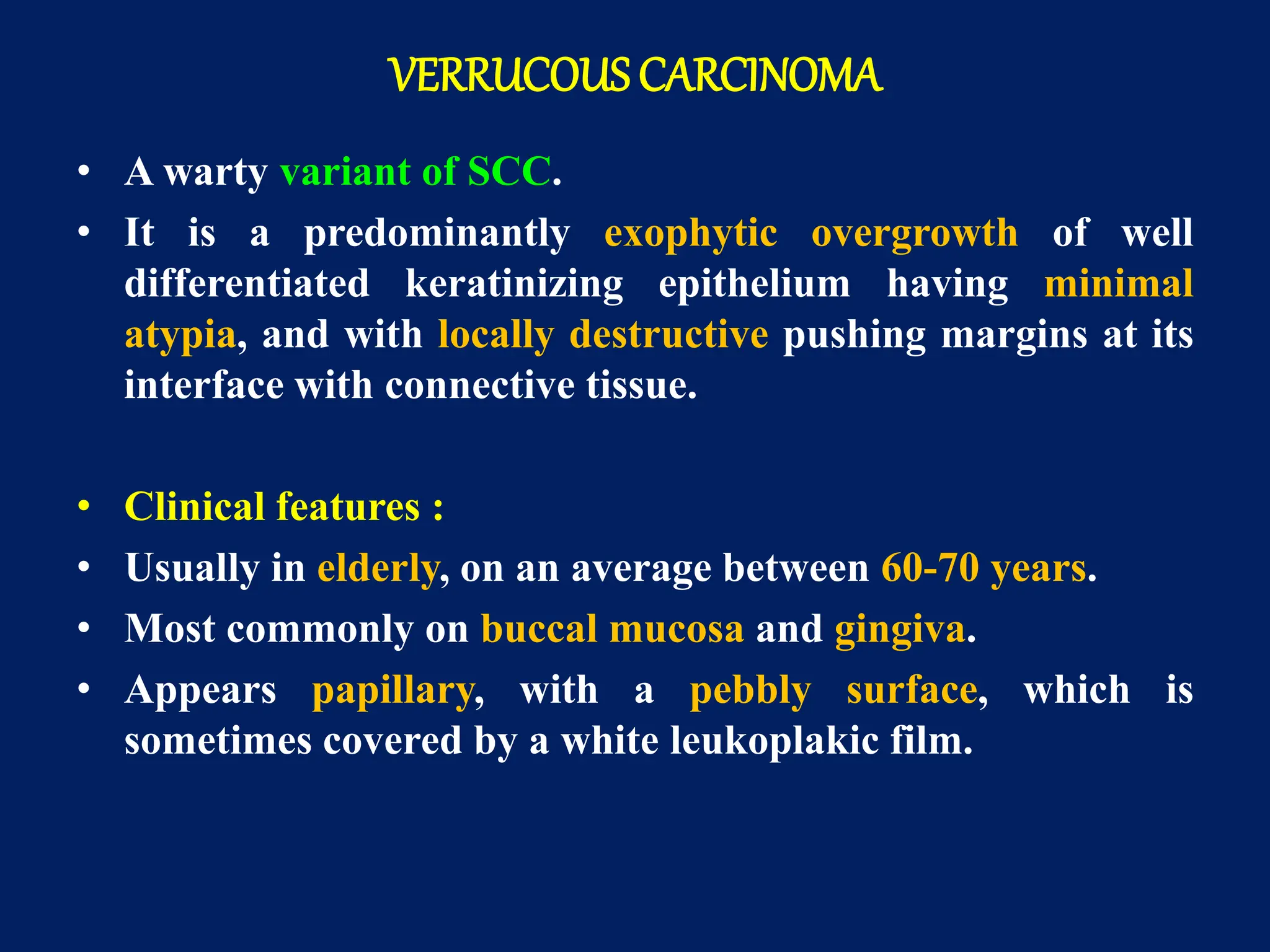 VERRUCOUS CARCINOMA

• A warty variant of SCC.
• It is a predominantly exophytic overgrowth of well differentiated keratinizing epithelium having minimal atypia, and with locally destructive pushing margins at its interface with connective tissue.

• Clinical features :
• Usually in elderly, on an average between 60-70 years.
• Most commonly on buccal mucosa and gingiva.
• Appears papillary, with a pebbly surface, which is sometimes covered by a white leukoplakic film.